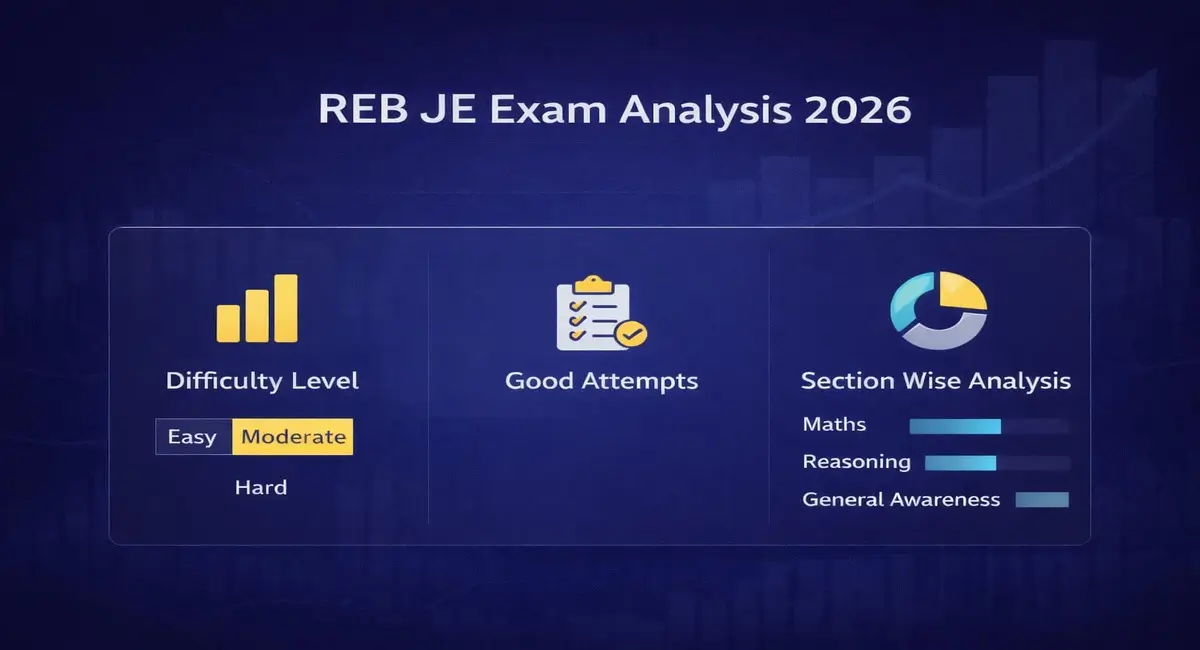 REB JE Exam Analysis 2026

Difficulty Level

Easy Moderate

Hard

Good Attempts

Section Wise Analysis

Maths

Reasoning

General Awareness